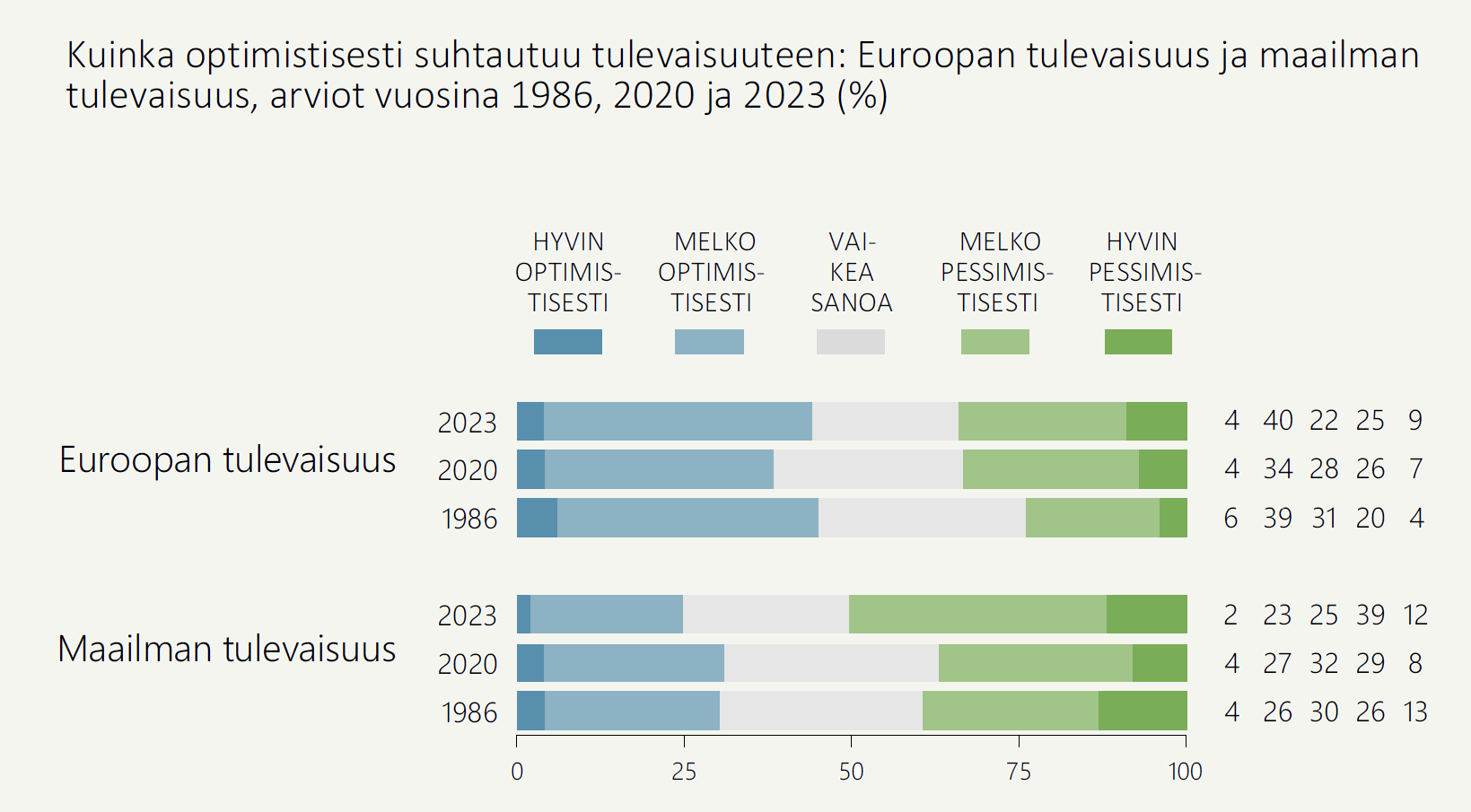 Kuinka optimistisesti suhtautuu tulevaisuuteen: Euroopan tulevaisuus ja maailman tulevaisuus, arviot vuosina 1986, 2020 ja 2023 (%)

HYVIN OPTIMISTISESTI
MELKO OPTIMISTISESTI
VAIKEA SANOA
MELKO PESSIMISTISESTI
HYVIN PESSIMISTISESTI

Euroopan tulevaisuus
2023 4 40 22 25 9
2020 4 34 28 26 7
1986 6 39 31 20 4

Maailman tulevaisuus
2023 2 23 25 39 12
2020 4 27 32 29 8
1986 4 26 30 26 13

0 25 50 75 100